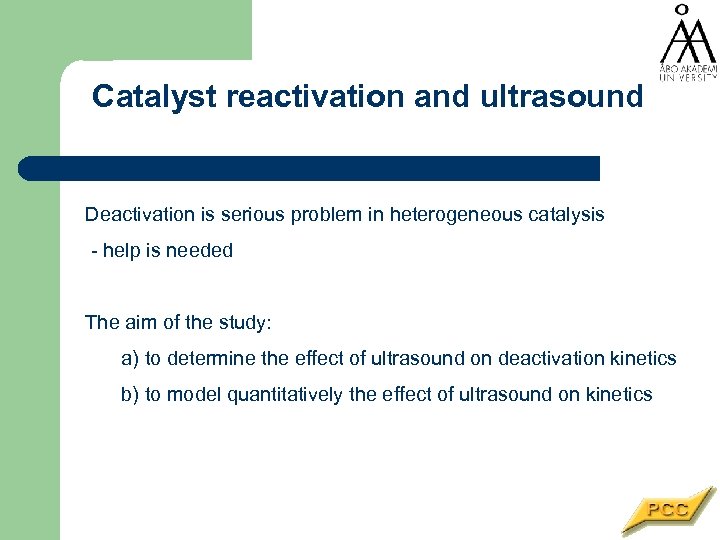 ÅBO AKADEMI UNIVERSITY

Catalyst reactivation and ultrasound

Deactivation is serious problem in heterogeneous catalysis

- help is needed

The aim of the study:

a) to determine the effect of ultrasound on deactivation kinetics

b) to model quantitatively the effect of ultrasound on kinetics

PCC